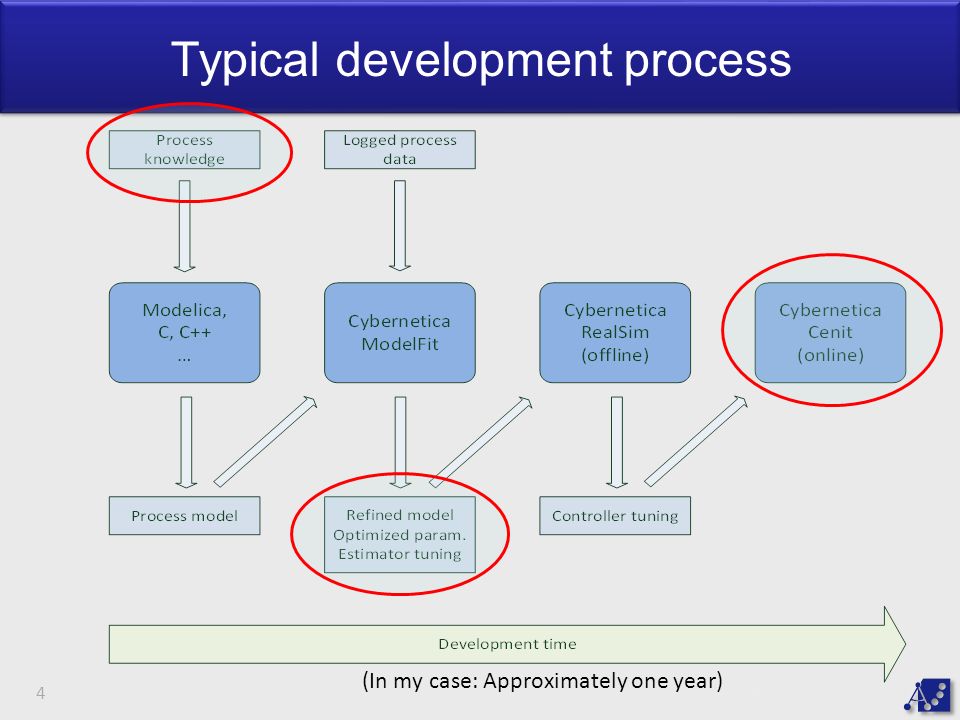 Typical development process

Process knowledge

Logged process data

Modelica, C, C++ …

Cybernetica ModelFit

Cybernetica RealSim (offline)

Cybernetica Cenit (online)

Process model

Refined model Optimized param. Estimator tuning

Controller tuning

Development time

(In my case: Approximately one year)

4